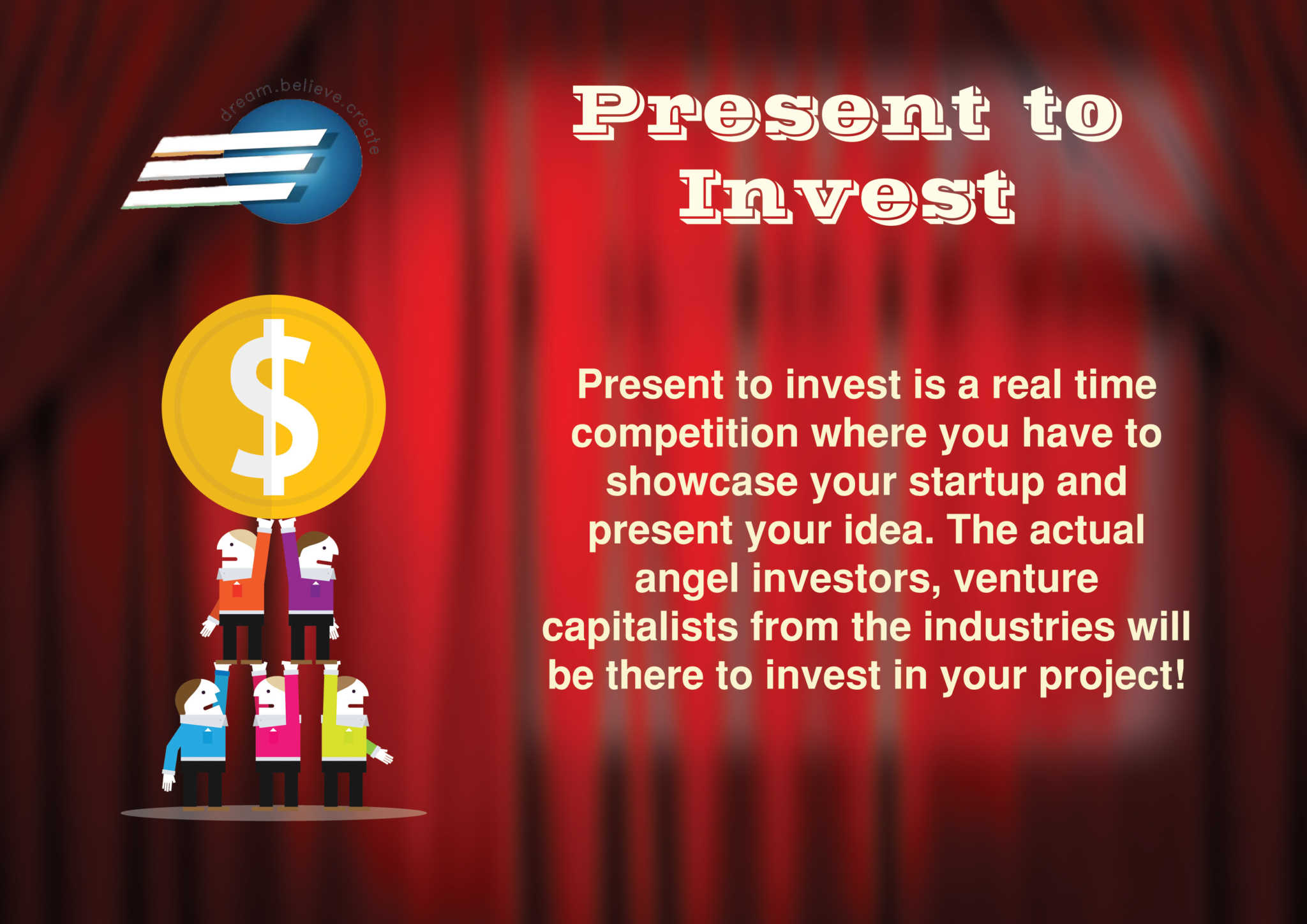 dream.believe.create

Present to Invest

$

Present to invest is a real time competition where you have to showcase your startup and present your idea. The actual angel investors, venture capitalists from the industries will be there to invest in your project!